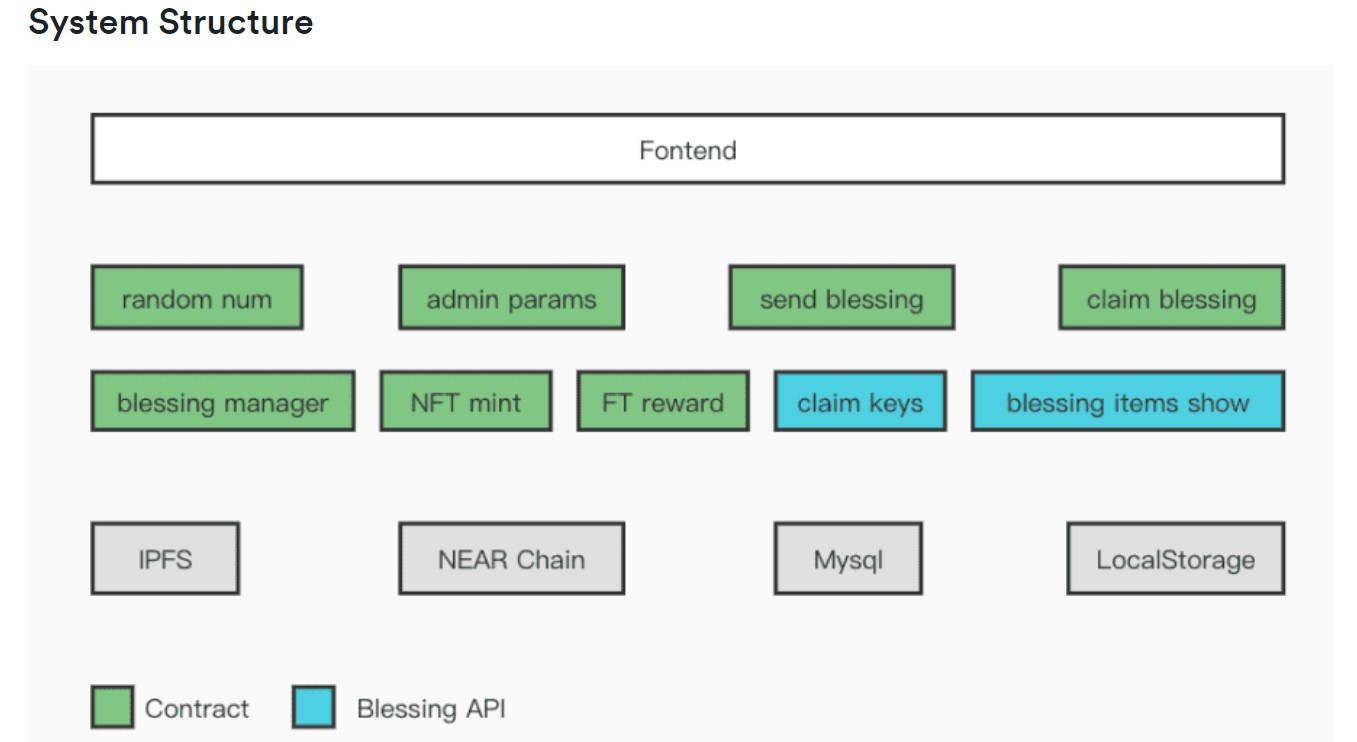 System Structure

Fontend

random num

admin params

send blessing

claim blessing

blessing manager

NFT mint

FT reward

claim keys

blessing items show

IPFS

NEAR Chain

Mysql

LocalStorage

Contract

Blessing API